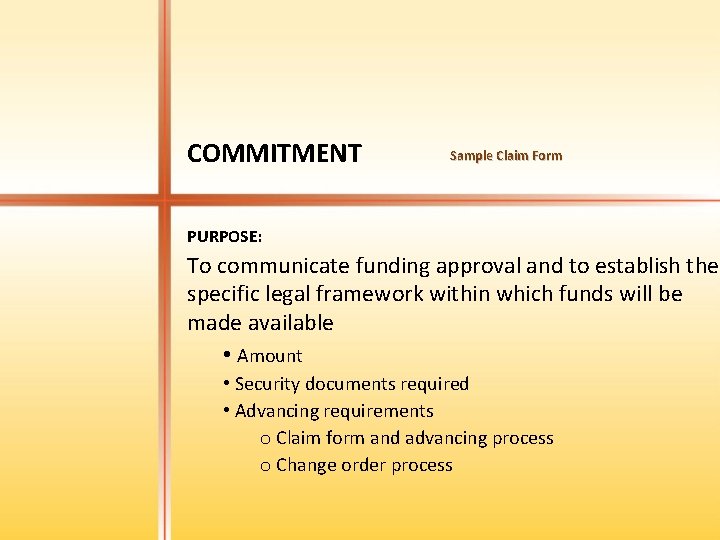 COMMITMENT

Sample Claim Form

PURPOSE:

To communicate funding approval and to establish the specific legal framework within which funds will be made available

• Amount
• Security documents required
• Advancing requirements
o Claim form and advancing process
o Change order process